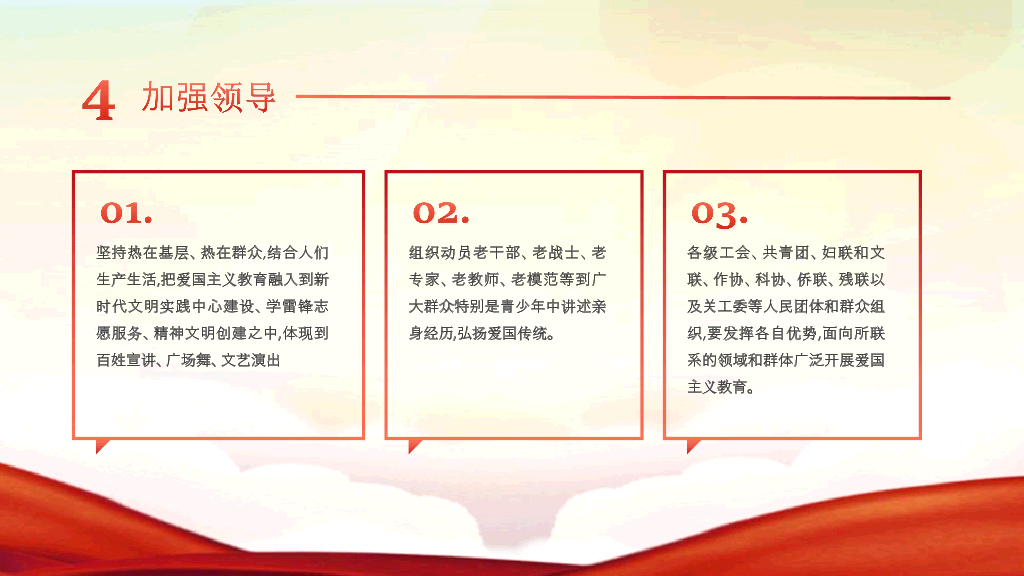 4 加强领导

01.

坚持热在基层、热在群众,结合人们生产生活,把爱国主义教育融入到新时代文明实践中心建设、学雷锋志愿服务、精神文明创建之中,体现到百姓宣讲、广场舞、文艺演出

02.

组织动员老干部、老战士、老专家、老教师、老模范等到广大群众特别是青少年中讲述亲身经历,弘扬爱国传统。

03.

各级工会、共青团、妇联和文联、作协、科协、侨联、残联以及关工委等人民团体和群众组织,要发挥各自优势,面向所联系的领域和群体广泛开展爱国主义教育。